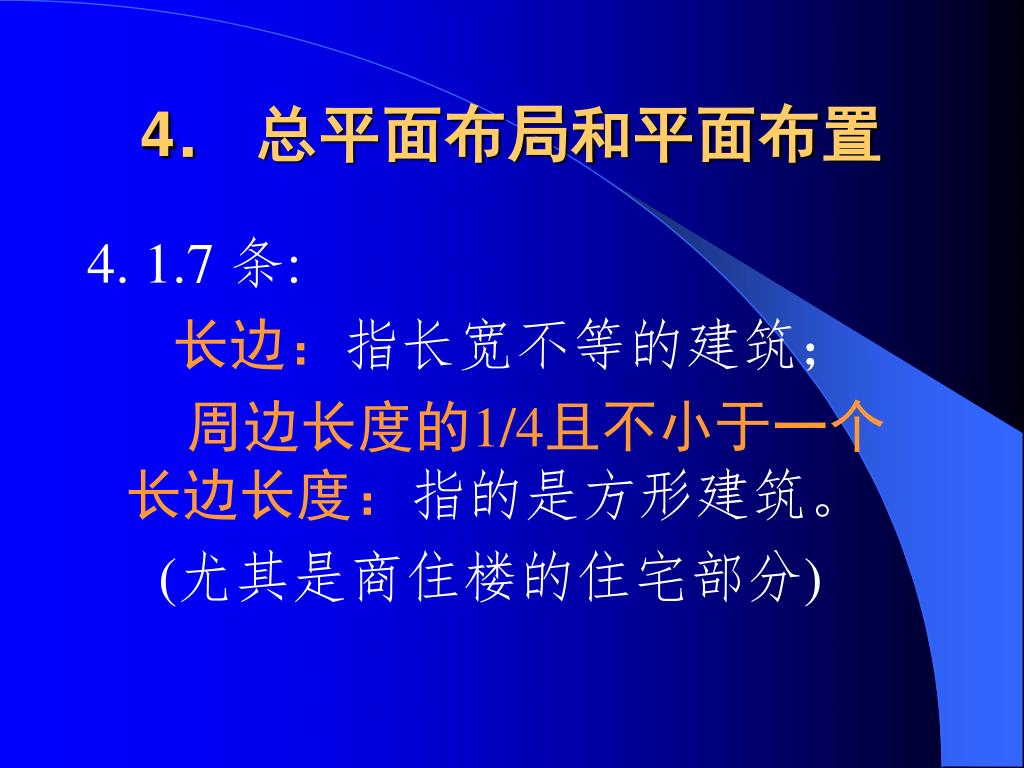 4. 总平面布局和平面布置

4. 1.7 条:

长边：指长宽不等的建筑；

周边长度的1/4且不小于一个长边长度：指的是方形建筑。

(尤其是商住楼的住宅部分)